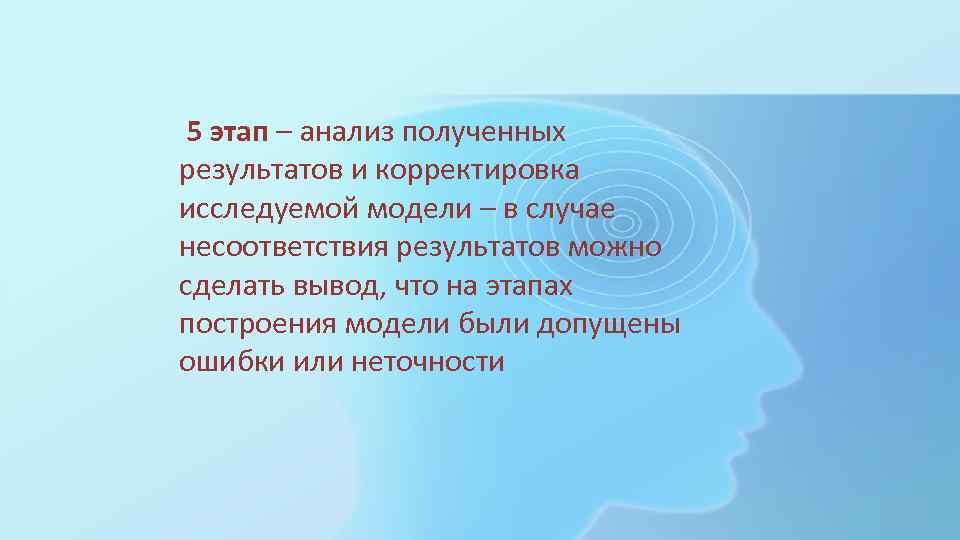 5 этап – анализ полученных результатов и корректировка исследуемой модели – в случае несоответствия результатов можно сделать вывод, что на этапах построения модели были допущены ошибки или неточности